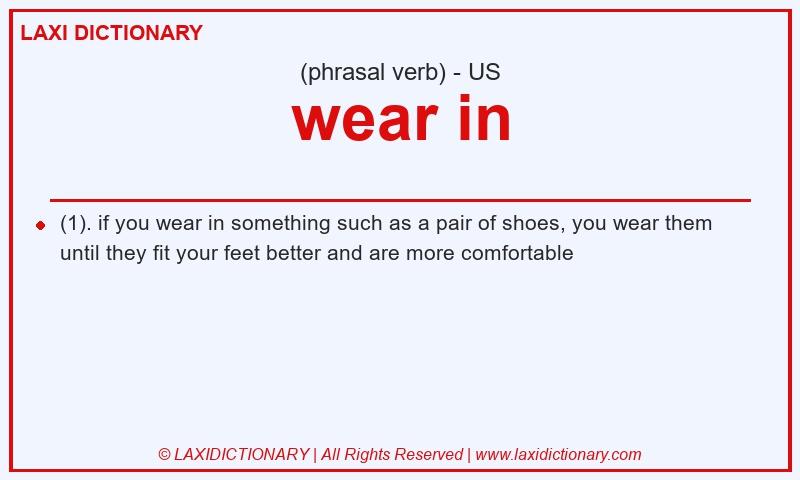 LAXI DICTIONARY

(phrasal verb) - US

wear in

(1). if you wear in something such as a pair of shoes, you wear them until they fit your feet better and are more comfortable

© LAXIDICTIONARY | All Rights Reserved | www.laxidictionary.com